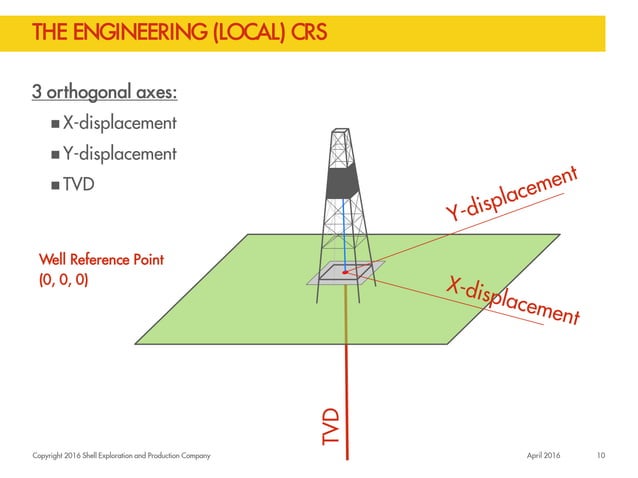 THE ENGINEERING (LOCAL) CRS

3 orthogonal axes:

■ X-displacement

■ Y-displacement

■ TVD

Well Reference Point
(0, 0, 0)

Y-displacement

X-displacement

TVD

Copyright 2016 Shell Exploration and Production Company

April 2016

10